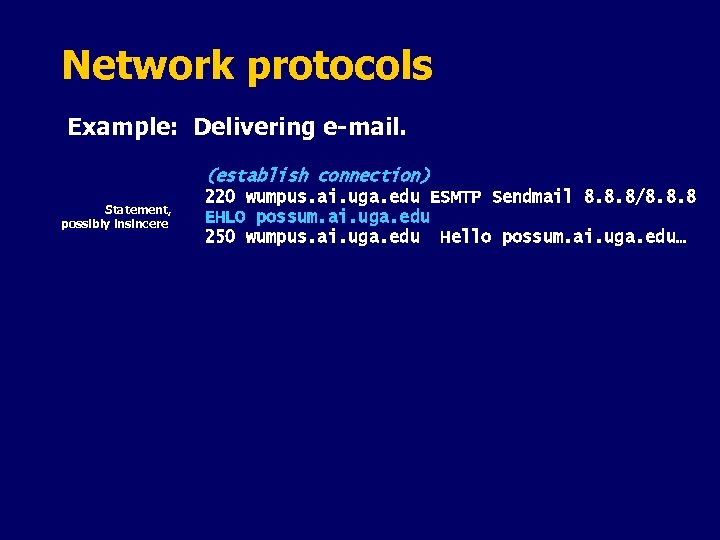 Network protocols

Example: Delivering e-mail.

(establish connection)
220 wumpus.ai.uga.edu ESMTP Sendmail 8.8.8/8.8.8
Statement, possibly insincere
EHLO possum.ai.uga.edu
250 wumpus.ai.uga.edu Hello possum.ai.uga.edu…